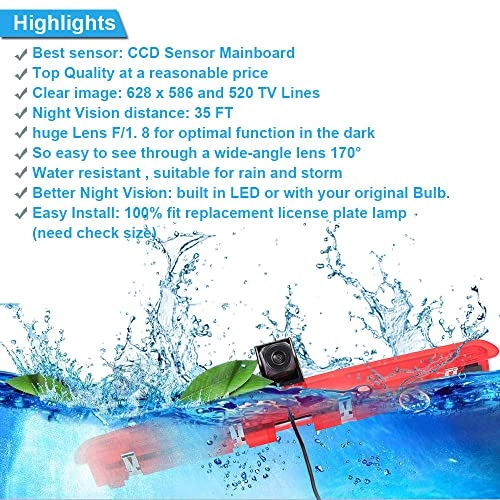 Highlights

✓ Best sensor: CCD Sensor Mainboard
✓ Top Quality at a reasonable price
✓ Clear image: 628 x 586 and 520 TV Lines
✓ Night Vision distance: 35 FT
✓ huge Lens F/1. 8 for optimal function in the dark
✓ So easy to see through a wide-angle lens 170°
✓ Water resistant , suitable for rain and storm
✓ Better Night Vision: built in LED or with your original Bulb.
✓ Easy Install: 100% fit replacement license plate lamp (need check size)